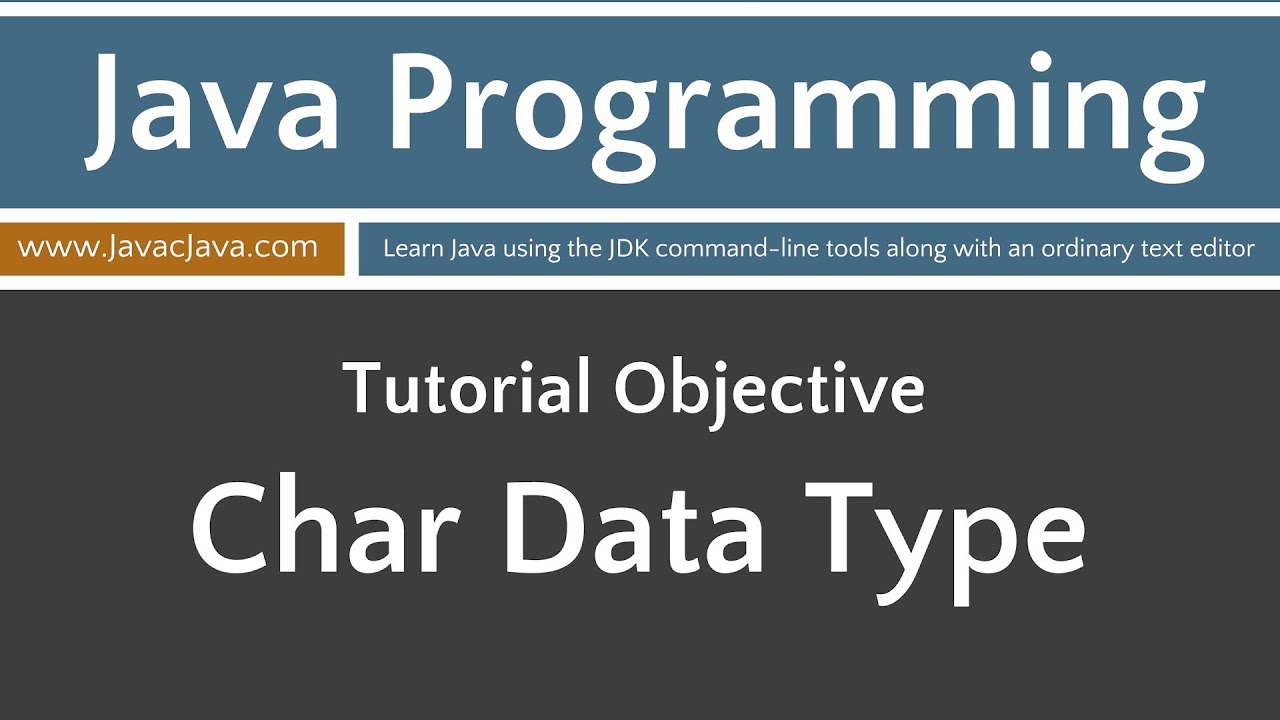 Java Programming

www.JavacJava.com

Learn Java using the JDK command-line tools along with an ordinary text editor

Tutorial Objective

Char Data Type